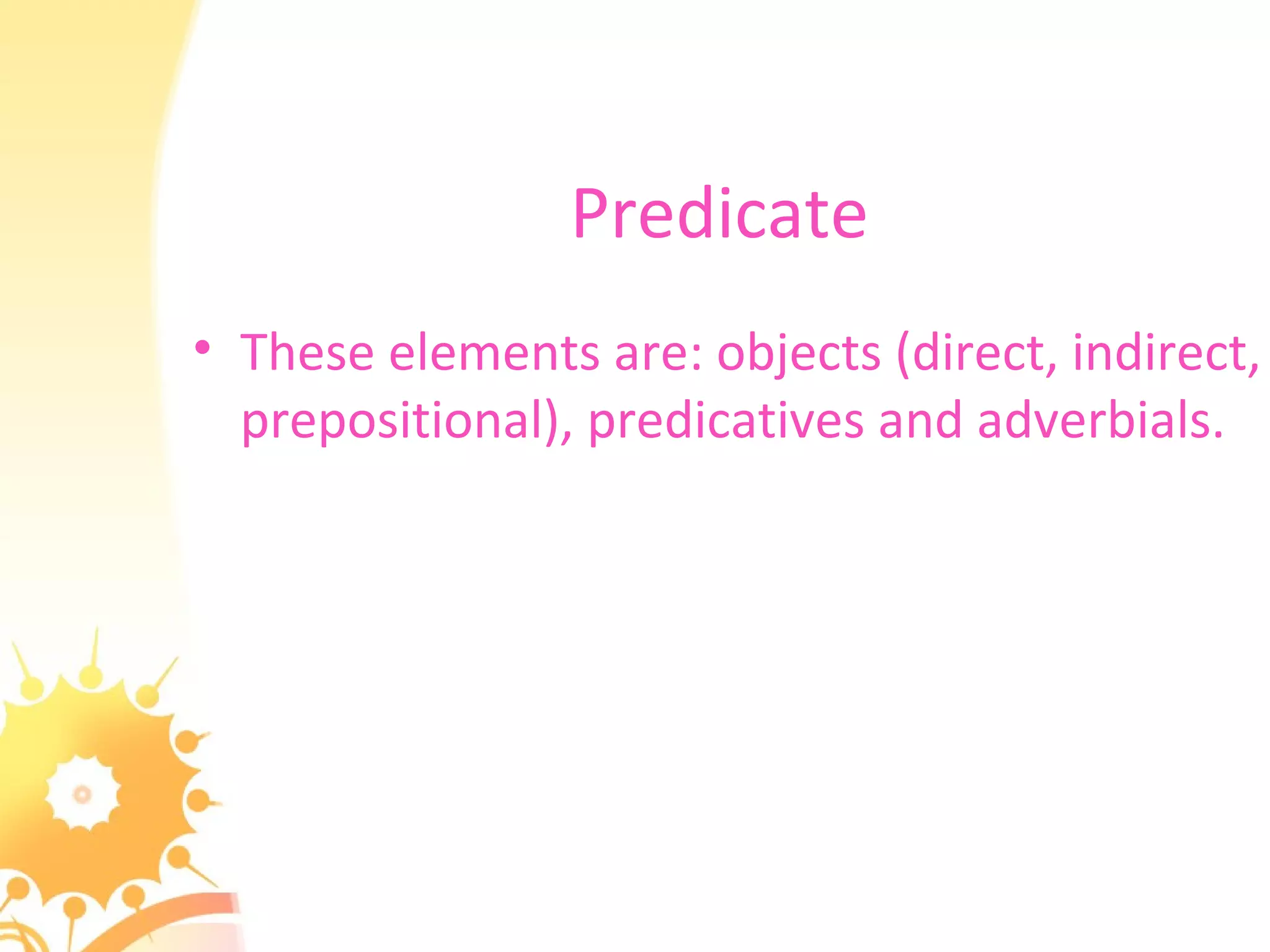 Predicate

• These elements are: objects (direct, indirect, prepositional), predicatives and adverbials.